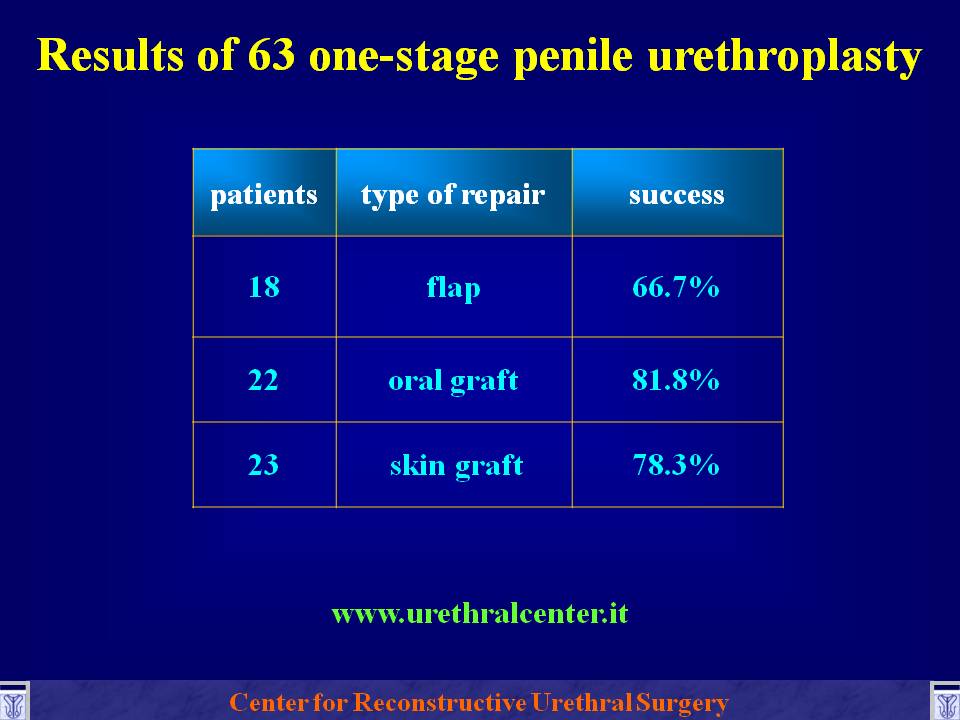 Results of 63 one-stage penile urethroplasty

| patients | type of repair | success |
|---|---|---|
| 18 | flap | 66.7% |
| 22 | oral graft | 81.8% |
| 23 | skin graft | 78.3% |

www.urethralcenter.it

Center for Reconstructive Urethral Surgery